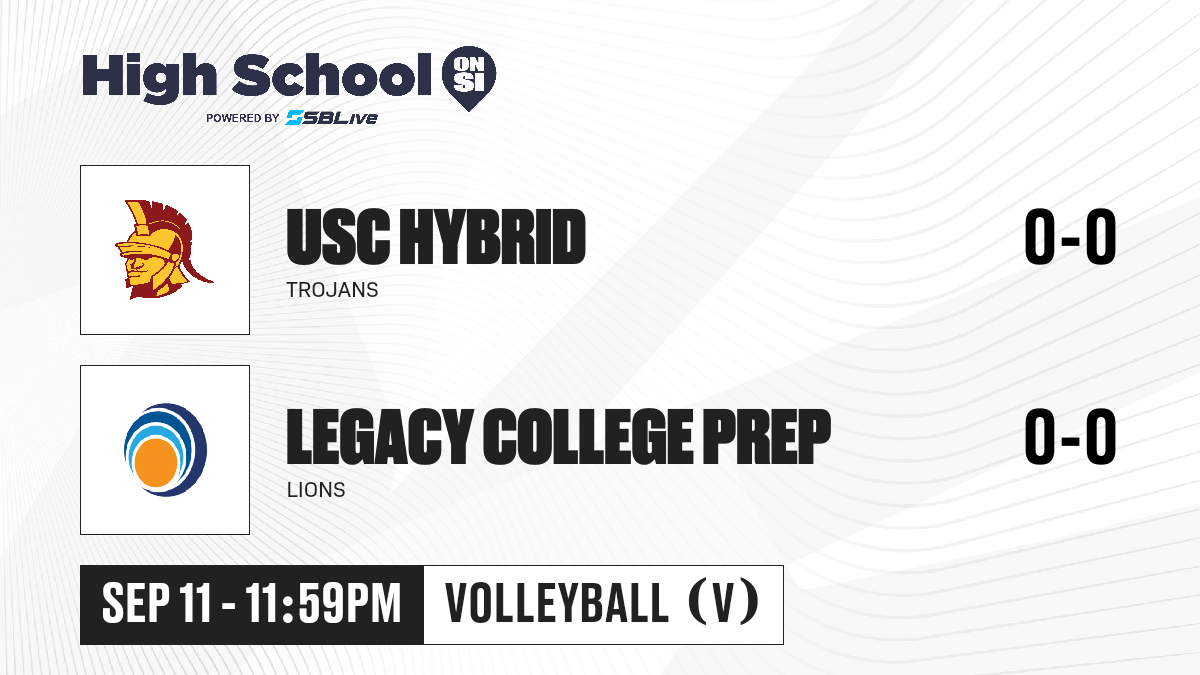 High School ON SI
POWERED BY SBLive

USC HYBRID
TROJANS
0-0

LEGACY COLLEGE PREP
LIONS
0-0

SEP 11 - 11:59PM
VOLLEYBALL (V)